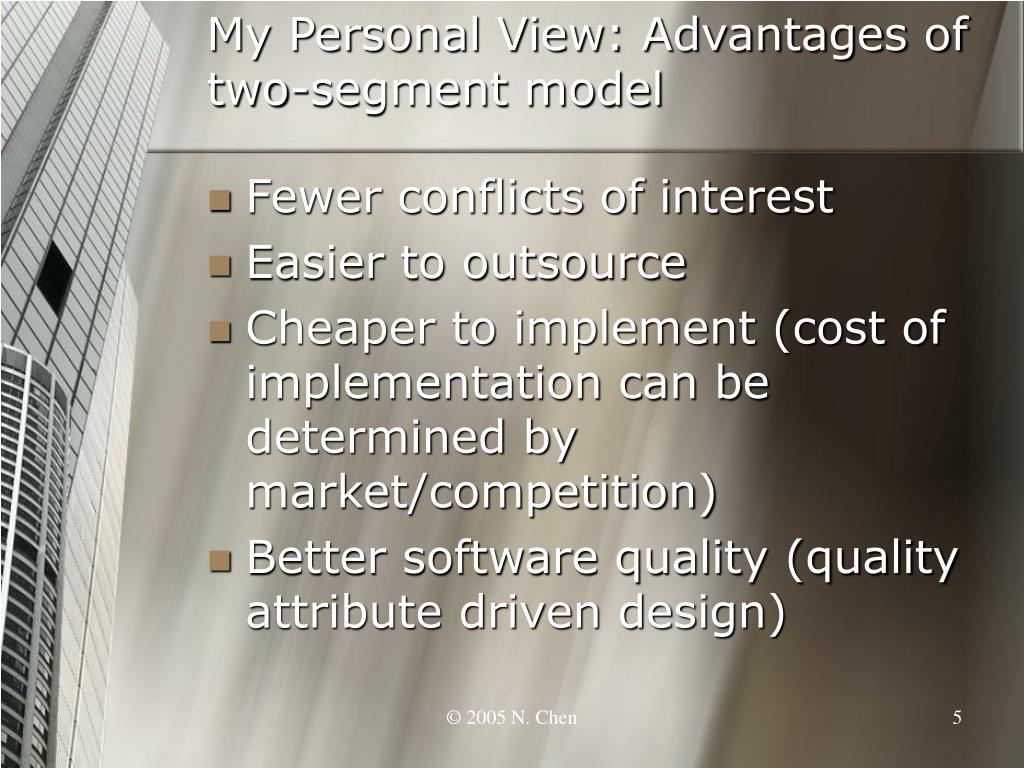 My Personal View: Advantages of two-segment model

- Fewer conflicts of interest
- Easier to outsource
- Cheaper to implement (cost of implementation can be determined by market/competition)
- Better software quality (quality attribute driven design)

© 2005 N. Chen

5